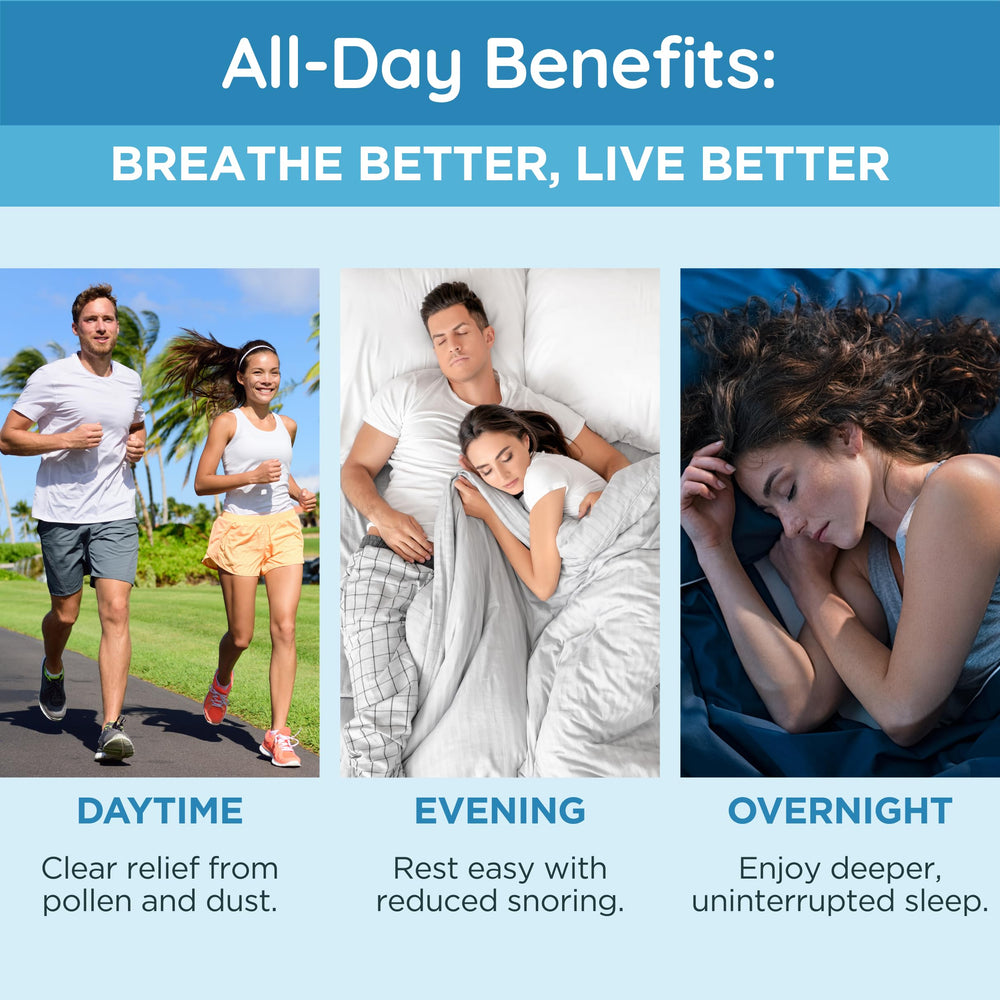 All-Day Benefits:

BREATHE BETTER, LIVE BETTER

DAYTIME

Clear relief from pollen and dust.

EVENING

Rest easy with reduced snoring.

OVERNIGHT

Enjoy deeper, uninterrupted sleep.